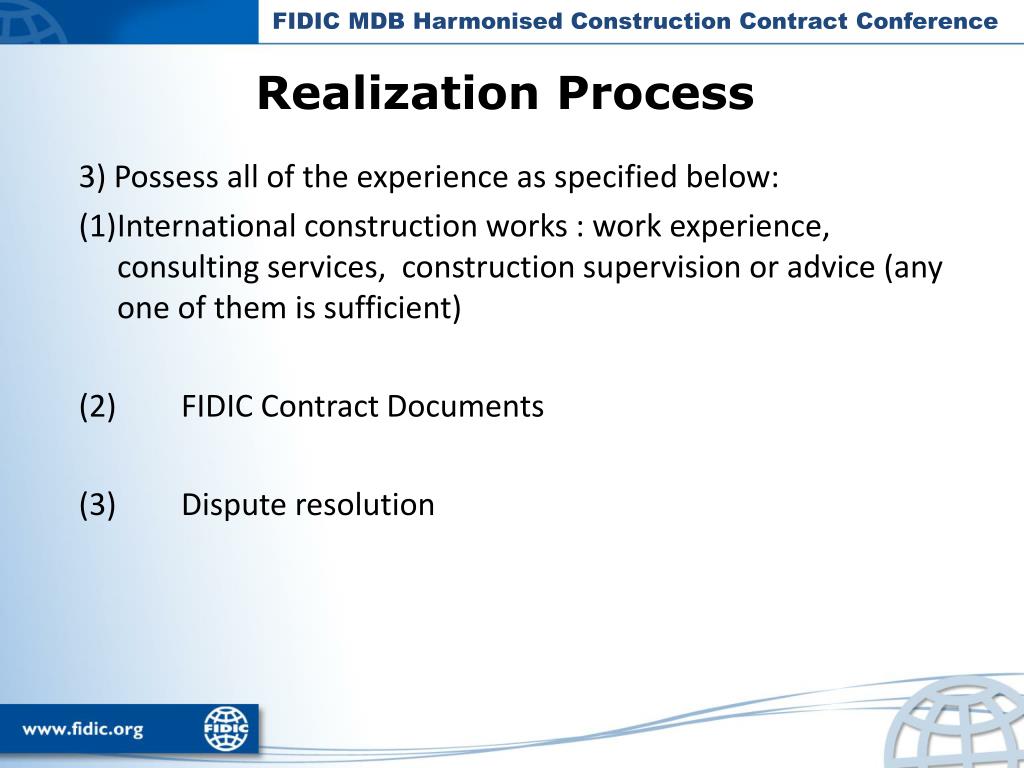 FIDIC MDB Harmonised Construction Contract Conference

Realization Process

3) Possess all of the experience as specified below:

(1)International construction works : work experience, consulting services, construction supervision or advice (any one of them is sufficient)

(2) FIDIC Contract Documents

(3) Dispute resolution

www.fidic.org

FIDIC